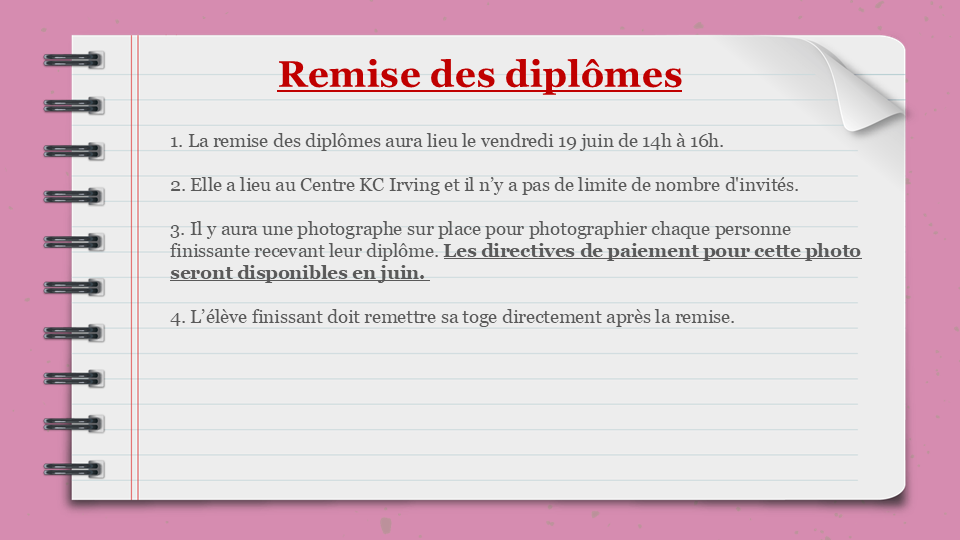 Remise des diplômes

1. La remise des diplômes aura lieu le vendredi 19 juin de 14h à 16h.

2. Elle a lieu au Centre KC Irving et il n'y a pas de limite de nombre d'invités.

3. Il y aura une photographe sur place pour photographier chaque personne finissante recevant leur diplôme. Les directives de paiement pour cette photo seront disponibles en juin.

4. L'élève finissant doit remettre sa toge directement après la remise.